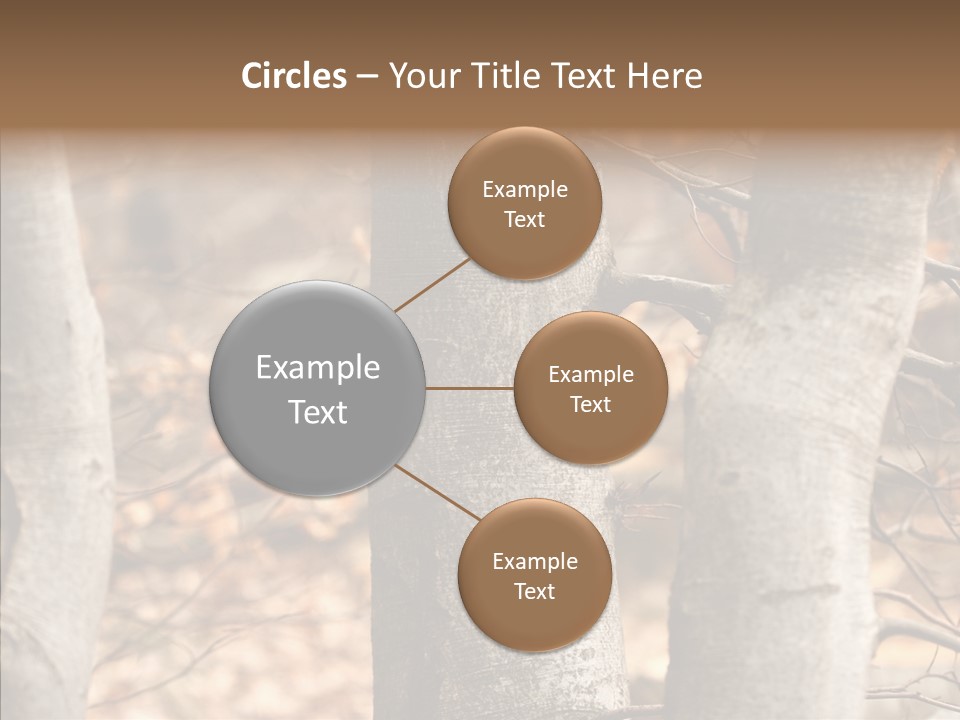 Circles – Your Title Text Here

Example Text

Example Text

Example Text

Example Text